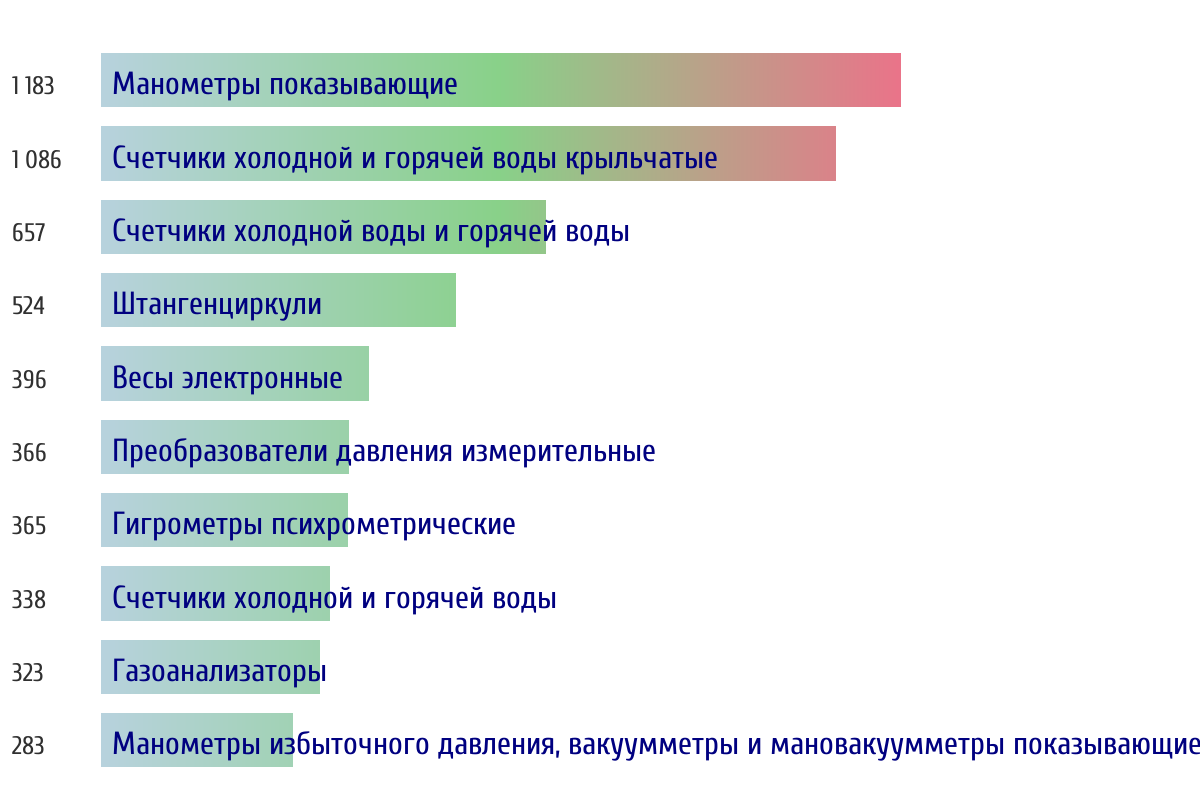 1 183 Манометры показывающие

1 086 Счетчики холодной и горячей воды крыльчатые

657 Счетчики холодной воды и горячей воды

524 Штангенциркули

396 Весы электронные

366 Преобразователи давления измерительные

365 Гигрометры психрометрические

338 Счетчики холодной и горячей воды

323 Газоанализаторы

283 Манометры избыточного давления, вакуумметры и мановакуумметры показывающие